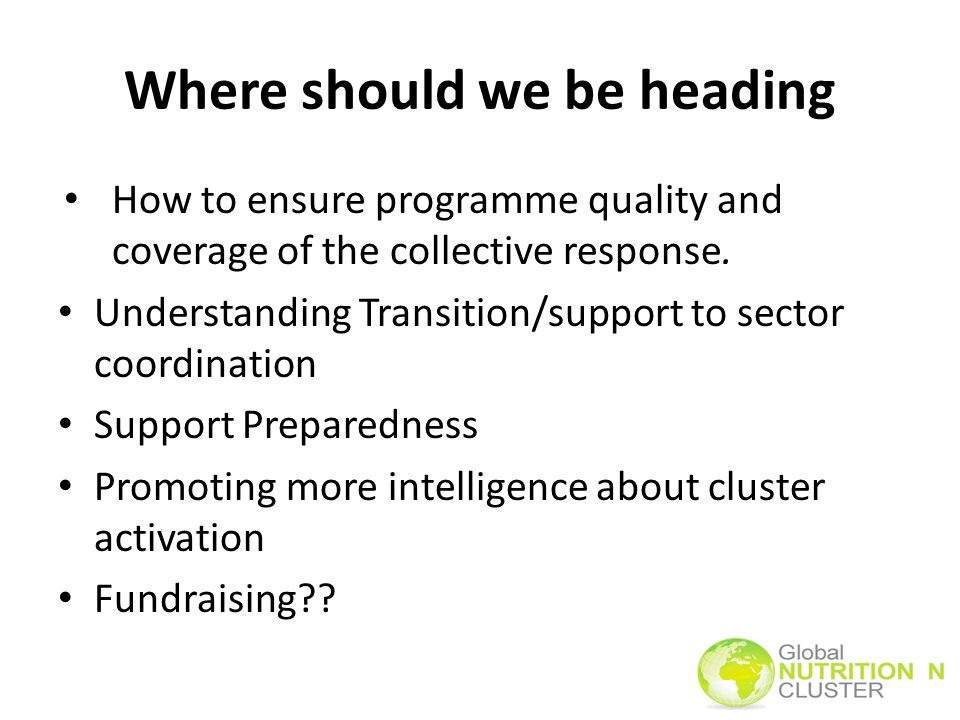 Where should we be heading

• How to ensure programme quality and coverage of the collective response.

• Understanding Transition/support to sector coordination

• Support Preparedness

• Promoting more intelligence about cluster activation

• Fundraising??

Global NUTRITION N CLUSTER